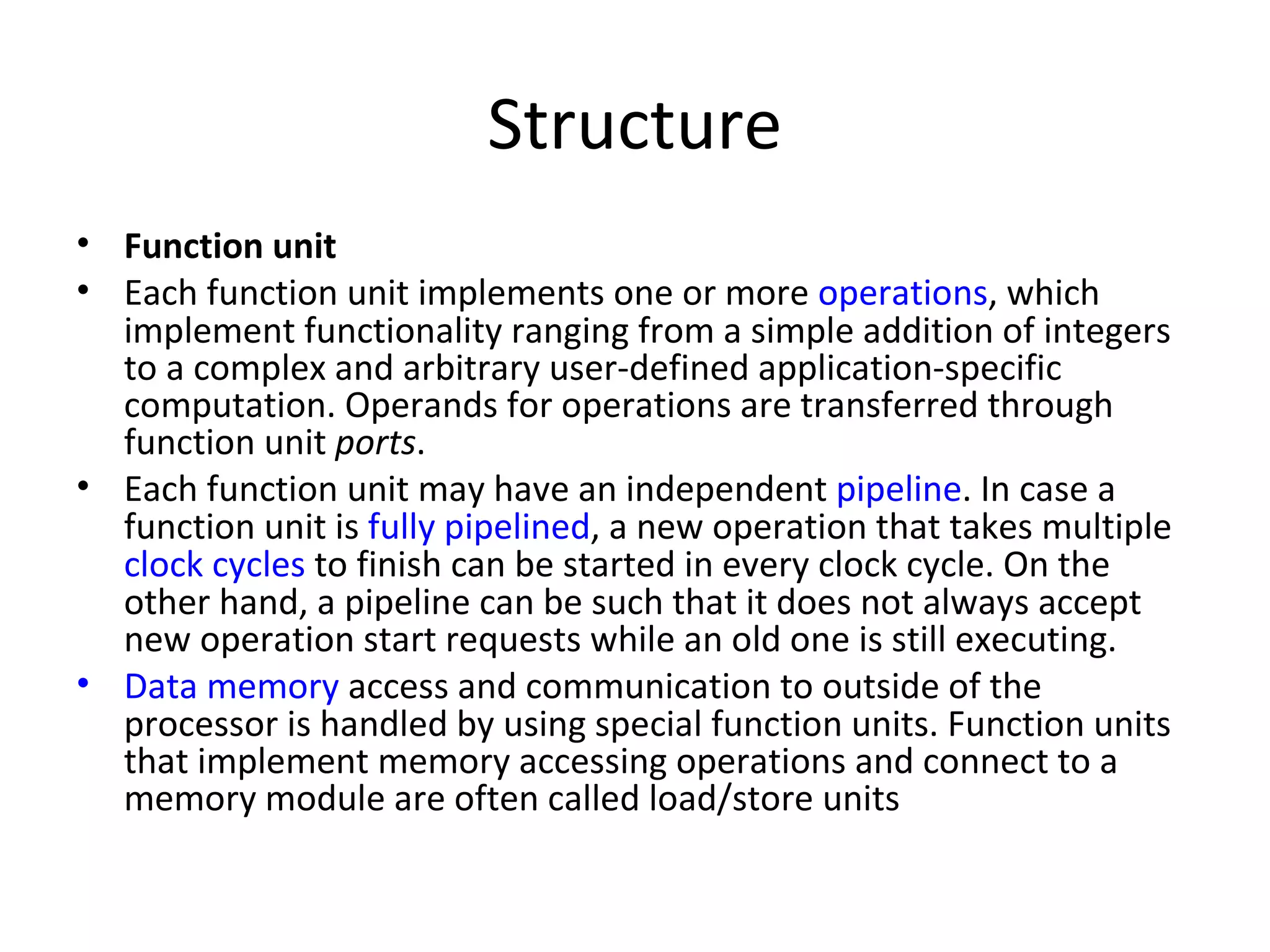 Structure

• Function unit
• Each function unit implements one or more operations, which implement functionality ranging from a simple addition of integers to a complex and arbitrary user-defined application-specific computation. Operands for operations are transferred through function unit ports.
• Each function unit may have an independent pipeline. In case a function unit is fully pipelined, a new operation that takes multiple clock cycles to finish can be started in every clock cycle. On the other hand, a pipeline can be such that it does not always accept new operation start requests while an old one is still executing.
• Data memory access and communication to outside of the processor is handled by using special function units. Function units that implement memory accessing operations and connect to a memory module are often called load/store units